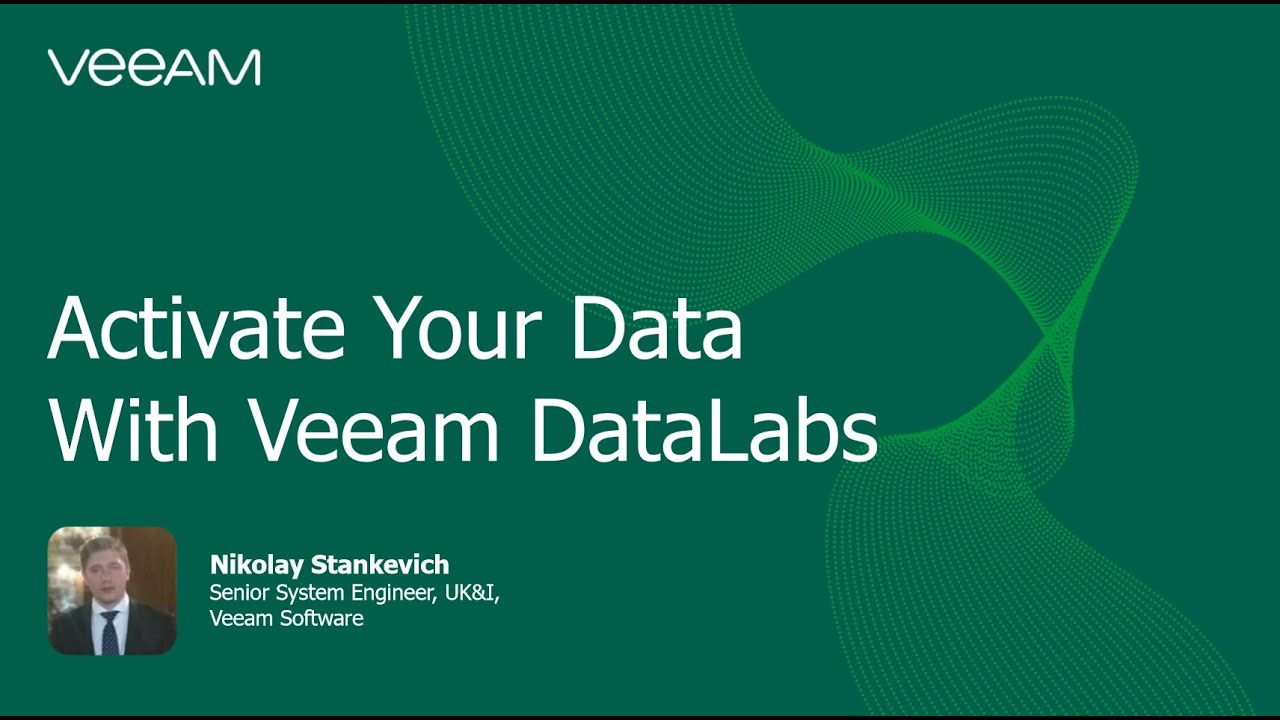 VEEAM

Activate Your Data With Veeam DataLabs

Nikolay Stankevich
Senior System Engineer, UK&I, Veeam Software